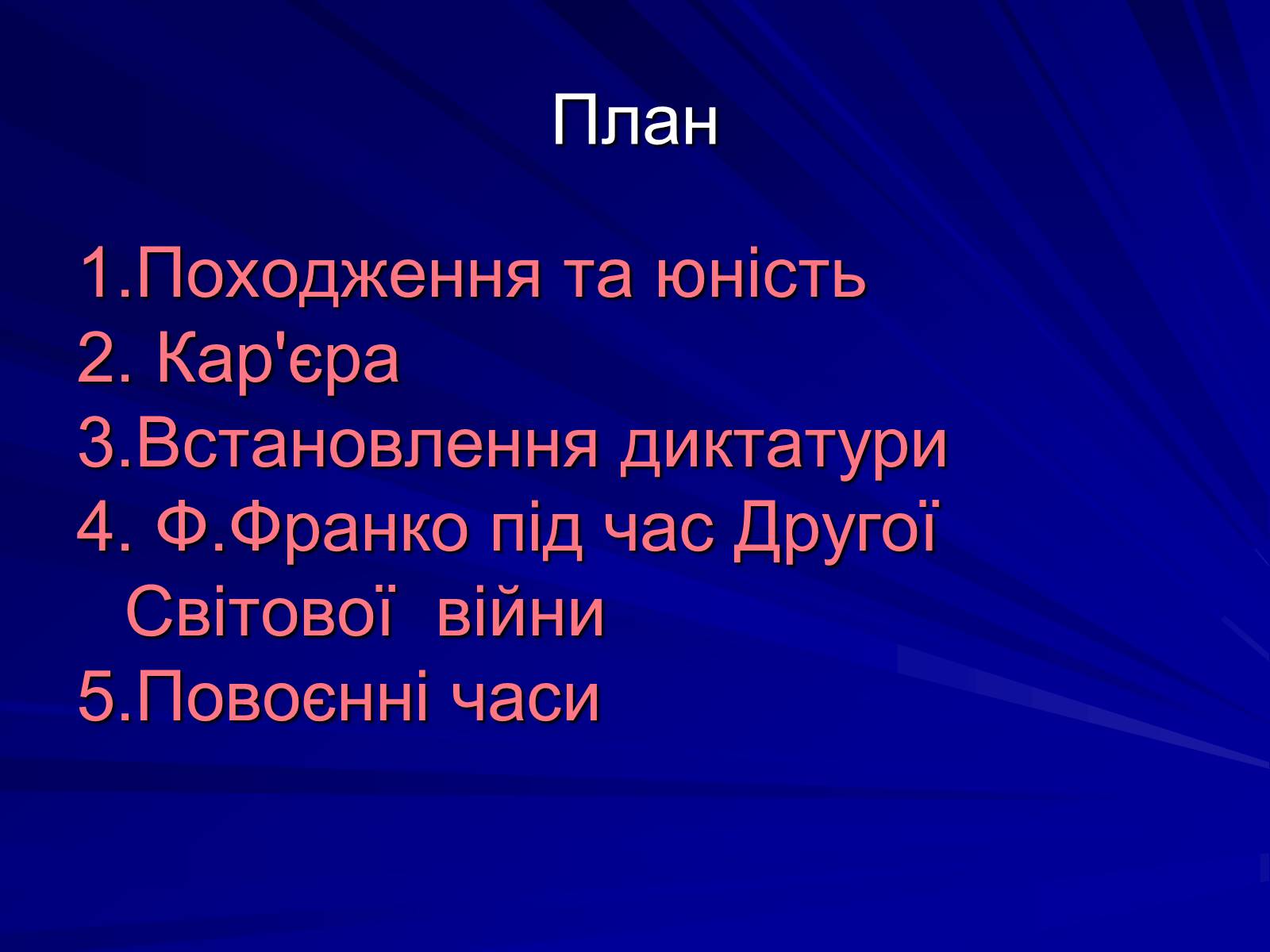 План

1.Походження та юність
2. Кар'єра
3.Встановлення диктатури
4. Ф.Франко під час Другої Світової війни
5.Повоєнні часи